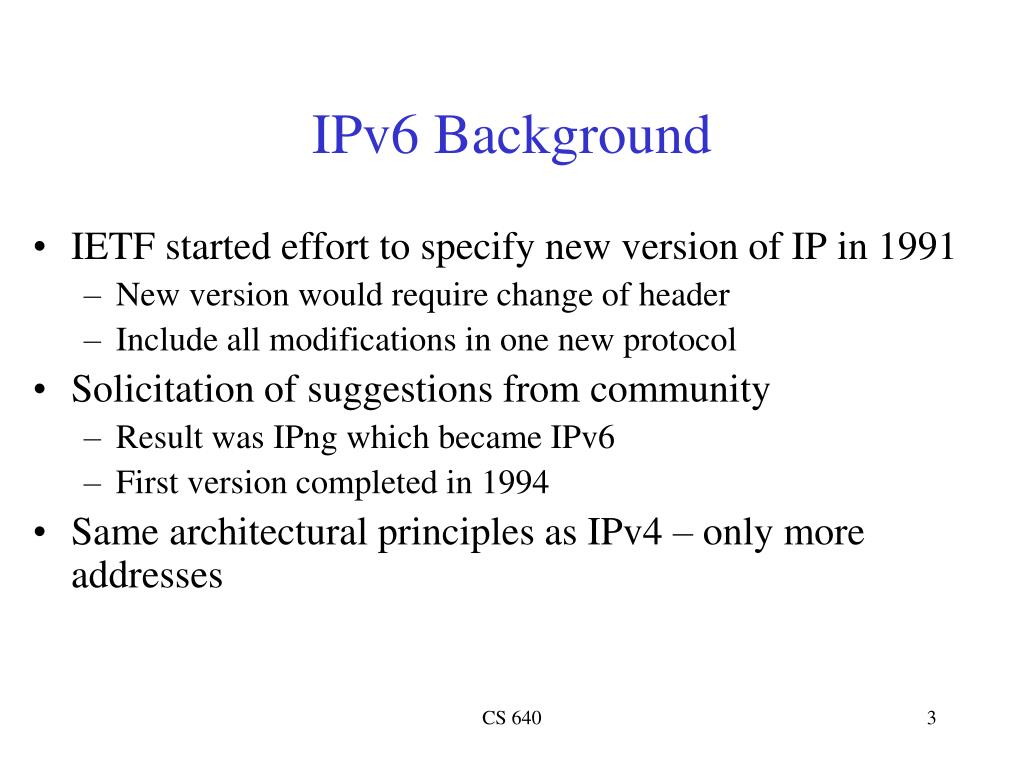 IPv6 Background

• IETF started effort to specify new version of IP in 1991
  – New version would require change of header
  – Include all modifications in one new protocol
• Solicitation of suggestions from community
  – Result was IPng which became IPv6
  – First version completed in 1994
• Same architectural principles as IPv4 – only more addresses

CS 640

3